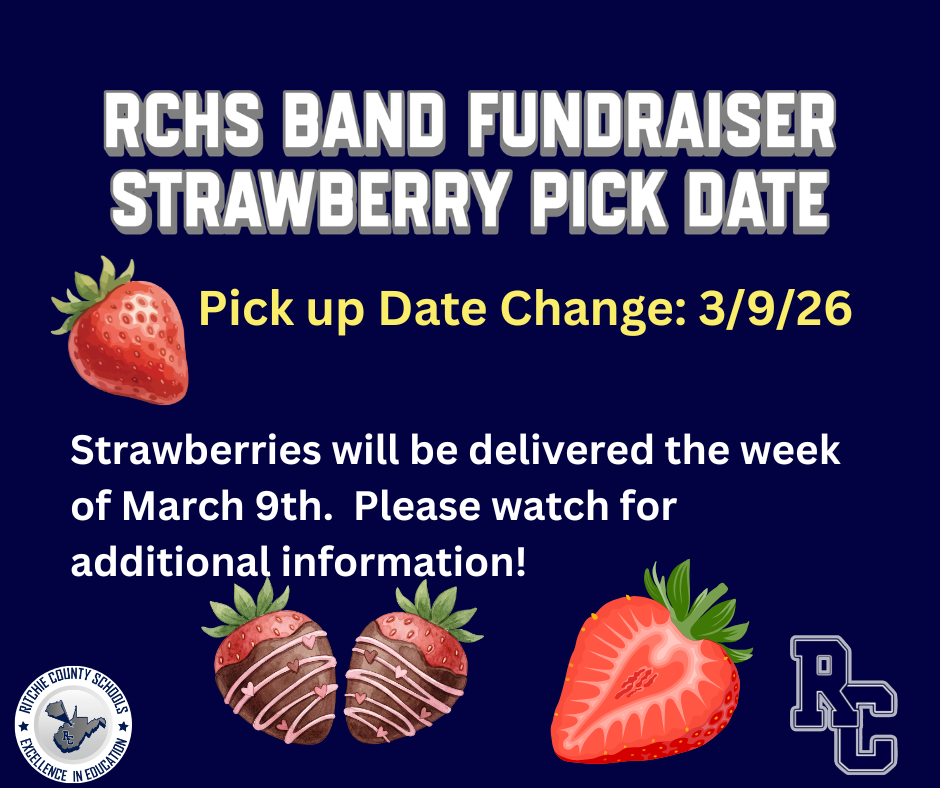 RCHS BAND FUNDRAISER
STRAWBERRY PICK DATE

Pick up Date Change: 3/9/26

Strawberries will be delivered the week of March 9th. Please watch for additional information!

RITCHIE COUNTY SCHOOLS
RC
EXCELLENCE IN EDUCATION

RC